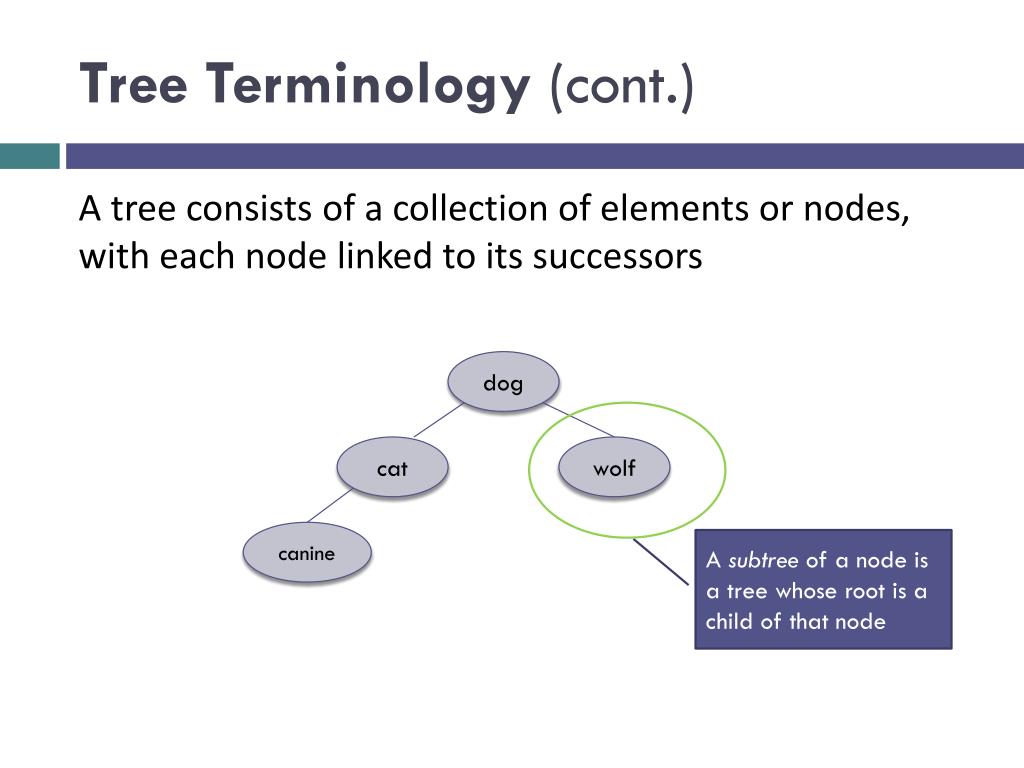 Tree Terminology (cont.)

A tree consists of a collection of elements or nodes, with each node linked to its successors

dog

cat

wolf

canine

A subtree of a node is a tree whose root is a child of that node